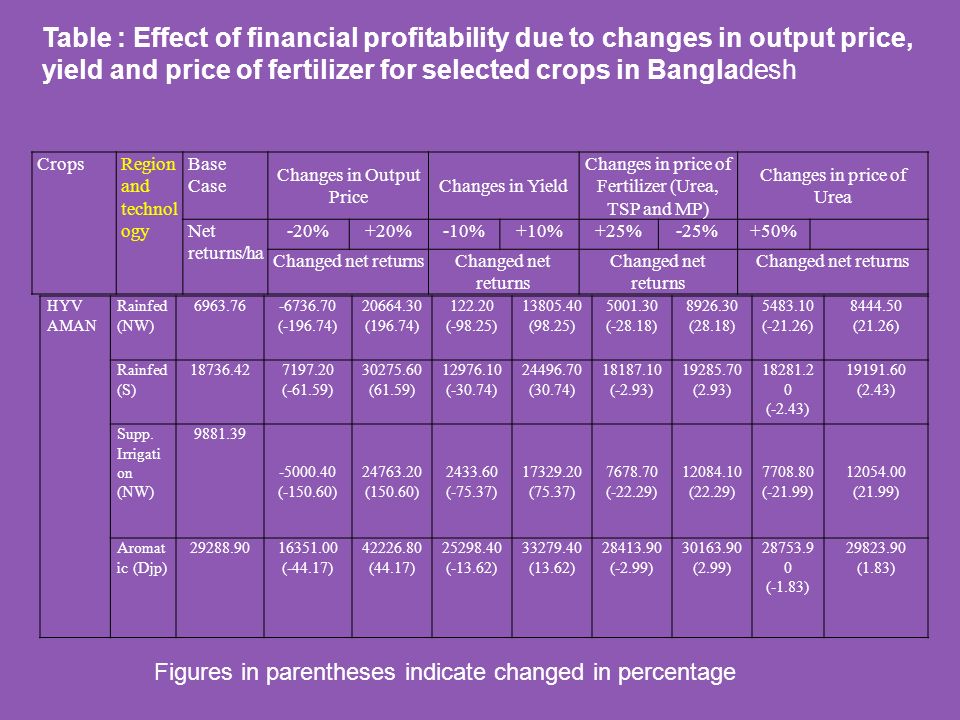 Table : Effect of financial profitability due to changes in output price, yield and price of fertilizer for selected crops in Bangladesh

| Crops | Region and technology | Base Case | Changes in Output Price | | Changes in Yield | | Changes in price of Fertilizer (Urea, TSP and MP) | | Changes in price of Urea | |
|---|---|---|---|---|---|---|---|---|---|---|
| | | Net returns/ha | -20% | +20% | -10% | +10% | +25% | -25% | +50% | |
| | | | Changed net returns | | Changed net returns | | Changed net returns | | Changed net returns | |
| HYV AMAN | Rainfed (NW) | 6963.76 | -6736.70 (-196.74) | 20664.30 (196.74) | 122.20 (-98.25) | 13805.40 (98.25) | 5001.30 (-28.18) | 8926.30 (28.18) | 5483.10 (-21.26) | 8444.50 (21.26) |
| | Rainfed (S) | 18736.42 | 7197.20 (-61.59) | 30275.60 (61.59) | 12976.10 (-30.74) | 24496.70 (30.74) | 18187.10 (-2.93) | 19285.70 (2.93) | 18281.20 (-2.43) | 19191.60 (2.43) |
| | Supp. Irrigation (NW) | 9881.39 | -5000.40 (-150.60) | 24763.20 (150.60) | 2433.60 (-75.37) | 17329.20 (75.37) | 7678.70 (-22.29) | 12084.10 (22.29) | 7708.80 (-21.99) | 12054.00 (21.99) |
| | Aromatic (Djp) | 29288.90 | 16351.00 (-44.17) | 42226.80 (44.17) | 25298.40 (-13.62) | 33279.40 (13.62) | 28413.90 (-2.99) | 30163.90 (2.99) | 28753.90 (-1.83) | 29823.90 (1.83) |

Figures in parentheses indicate changed in percentage